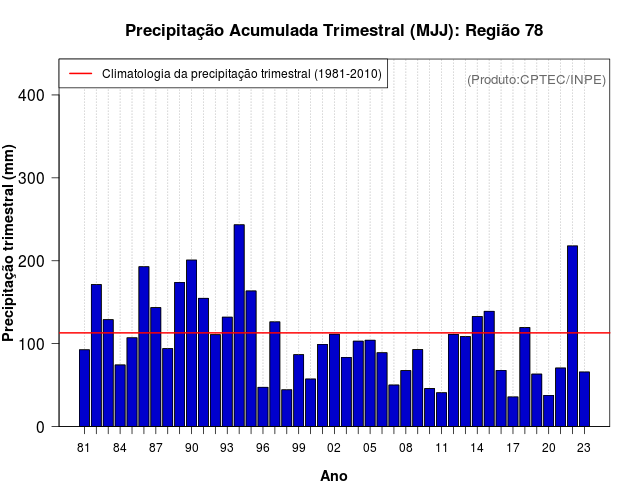 Precipitação Acumulada Trimestral (MJJ): Região 78

Climatologia da precipitação trimestral (1981-2010)

(Produto:CPTEC/INPE)

Precipitação trimestral (mm)

400
300
200
100
0

81 84 87 90 93 96 99 02 05 08 11 14 17 20 23

Ano